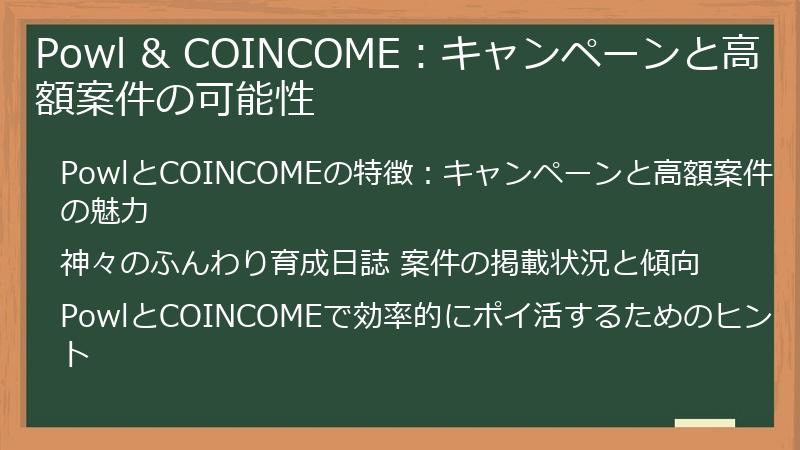 Powl & COINCOME：キャンペーンと高額案件の可能性

PowlとCOINCOMEの特徴：キャンペーンと高額案件の魅力

神々のふんわり育成日誌 案件の掲載状況と傾向

PowlとCOINCOMEで効率的にポイ活するためのヒント